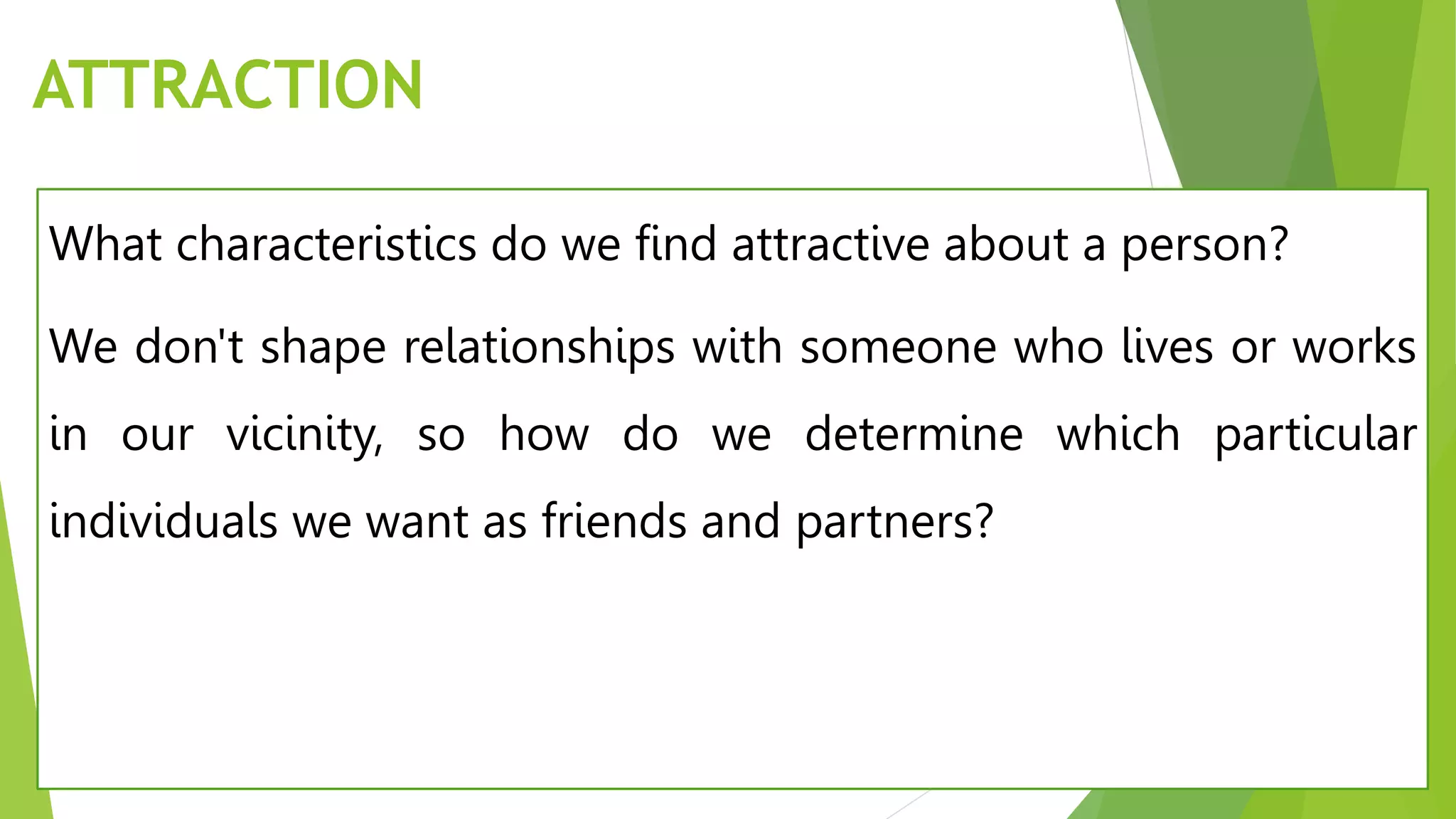 ATTRACTION

What characteristics do we find attractive about a person?

We don't shape relationships with someone who lives or works in our vicinity, so how do we determine which particular individuals we want as friends and partners?